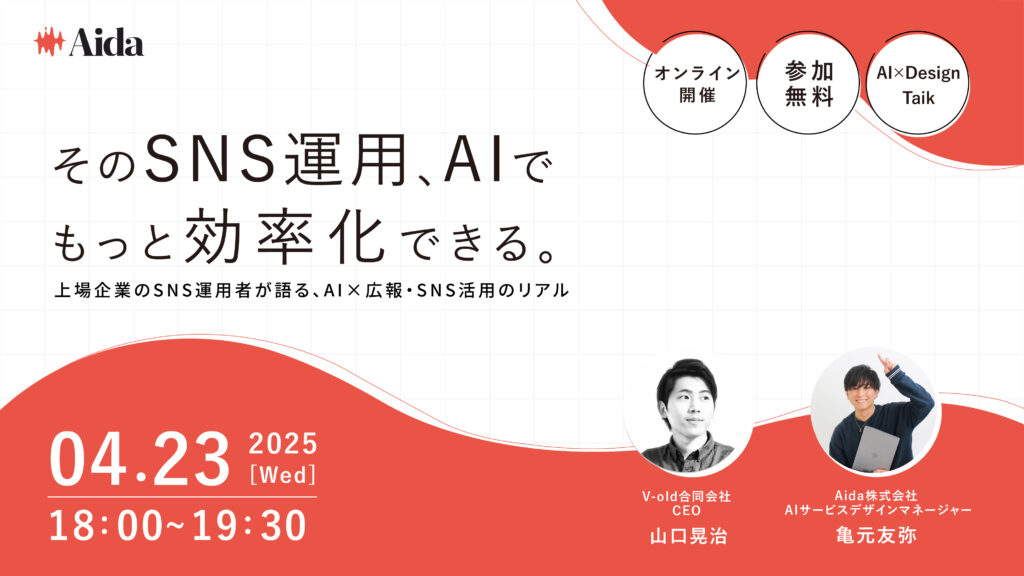 Aida

オンライン開催

参加無料

AI×Design Taik

そのSNS運用、AIでもっと効率化できる。

上場企業のSNS運用者が語る、AI×広報・SNS活用のリアル

04.23 2025 [Wed]

18:00~19:30

V-old合同会社
CEO
山口晃治

Aida株式会社
AIサービスデザインマネージャー
亀元友弥